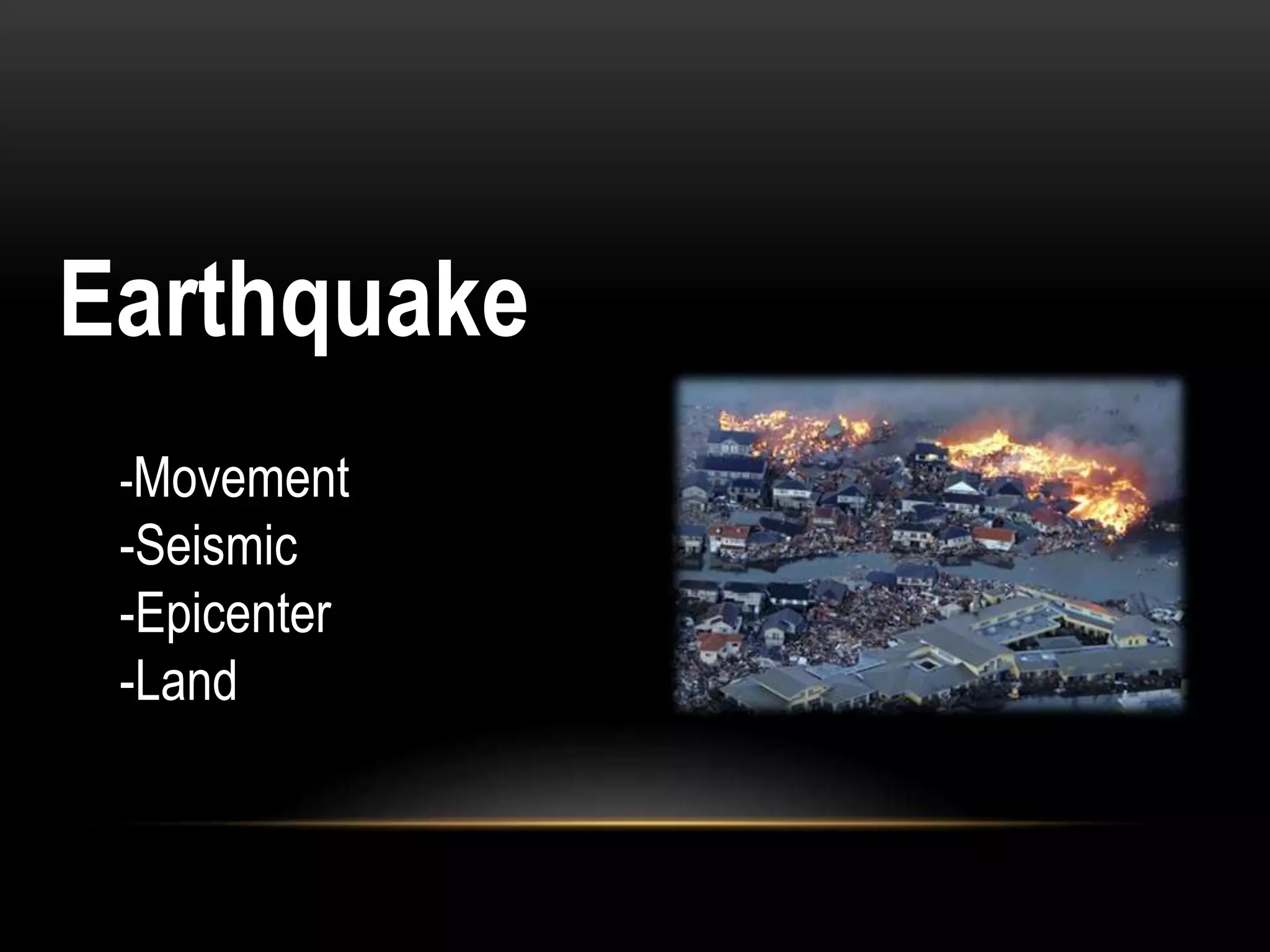 Earthquake

-Movement
-Seismic
-Epicenter
-Land